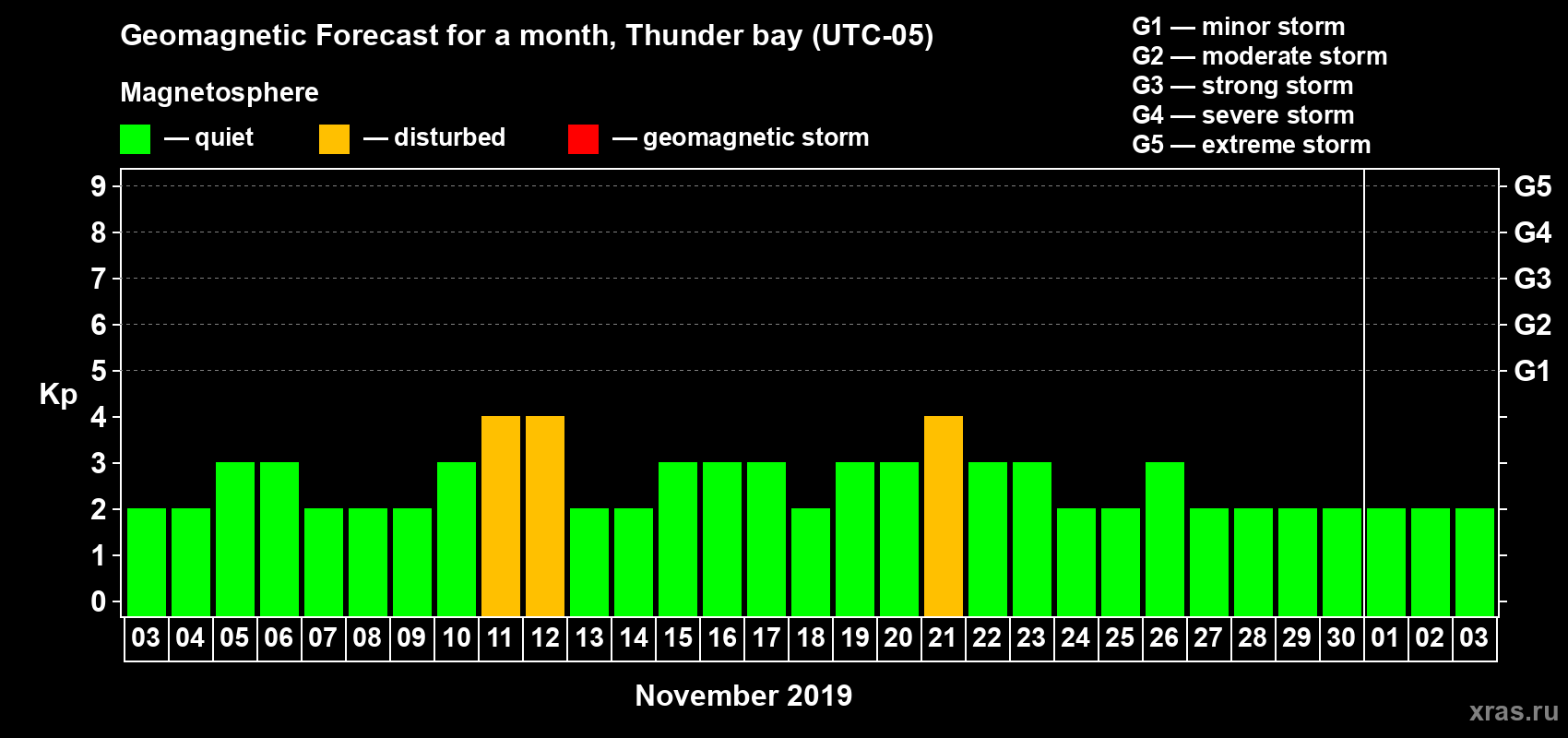 Geomagnetic Forecast for a month, Thunder bay (UTC-05)

Magnetosphere

— quiet — disturbed — geomagnetic storm

G1 — minor storm
G2 — moderate storm
G3 — strong storm
G4 — severe storm
G5 — extreme storm

Kp

9 8 7 6 5 4 3 2 1 0

G5 G4 G3 G2 G1

03 04 05 06 07 08 09 10 11 12 13 14 15 16 17 18 19 20 21 22 23 24 25 26 27 28 29 30 01 02 03

November 2019

xras.ru